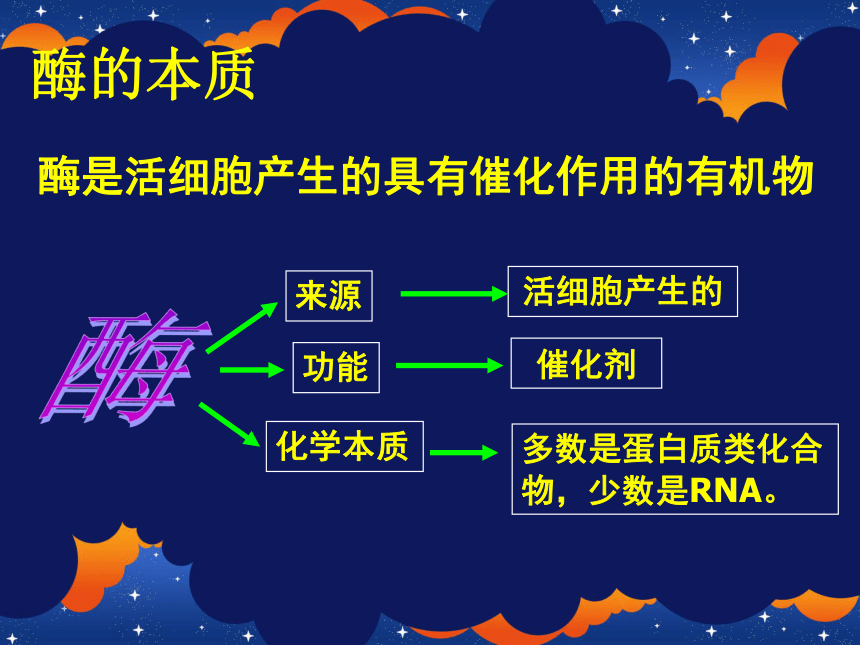 酶的本质

酶是活细胞产生的具有催化作用的有机物

酶

来源 活细胞产生的

功能 催化剂

化学本质 多数是蛋白质类化合物，少数是RNA。